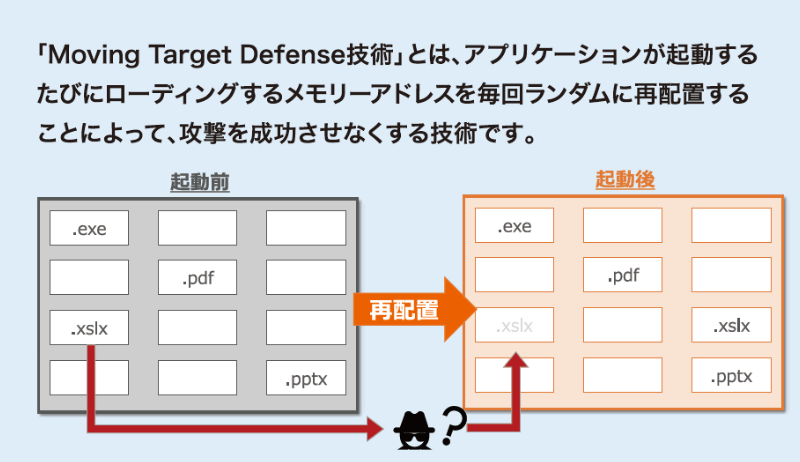 「Moving Target Defense技術」とは、アプリケーションが起動するたびにローディングするメモリーアドレスを毎回ランダムに再配置することによって、攻撃を成功させなくする技術です。

起動前

.exe

.pdf

.xslx

.pptx

再配置

起動後

.exe

.pdf

.xslx

.xslx

.pptx

?